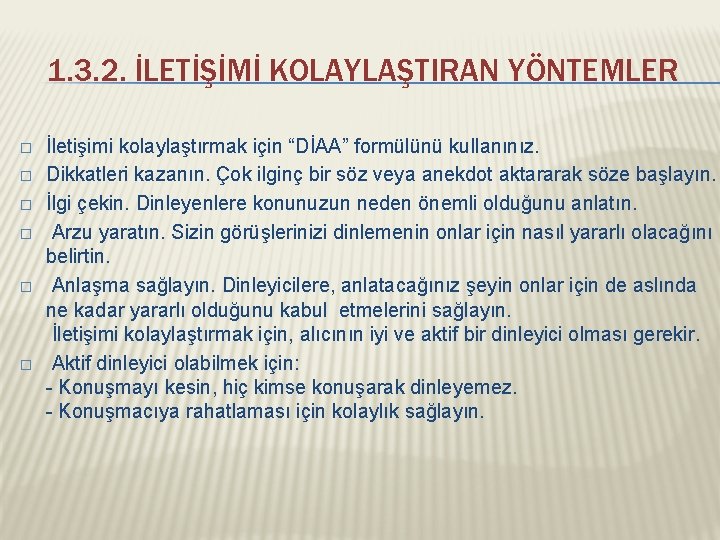 1.3.2. İLETİŞİMİ KOLAYLAŞTIRAN YÖNTEMLER

□ İletişimi kolaylaştırmak için “DİAA” formülünü kullanınız.
□ Dikkatleri kazanın. Çok ilginç bir söz veya anekdot aktararak söze başlayın.
□ İlgi çekin. Dinleyenlere konunuzun neden önemli olduğunu anlatın.
□ Arzu yaratın. Sizin görüşlerinizi dinlemenin onlar için nasıl yararlı olacağını belirtin.
□ Anlaşma sağlayın. Dinleyicilere, anlatacağınız şeyin onlar için de aslında ne kadar yararlı olduğunu kabul etmelerini sağlayın.
İletişimi kolaylaştırmak için, alıcının iyi ve aktif bir dinleyici olması gerekir.
□ Aktif dinleyici olabilmek için:
- Konuşmayı kesin, hiç kimse konuşarak dinleyemez.
- Konuşmacıya rahatlaması için kolaylık sağlayın.